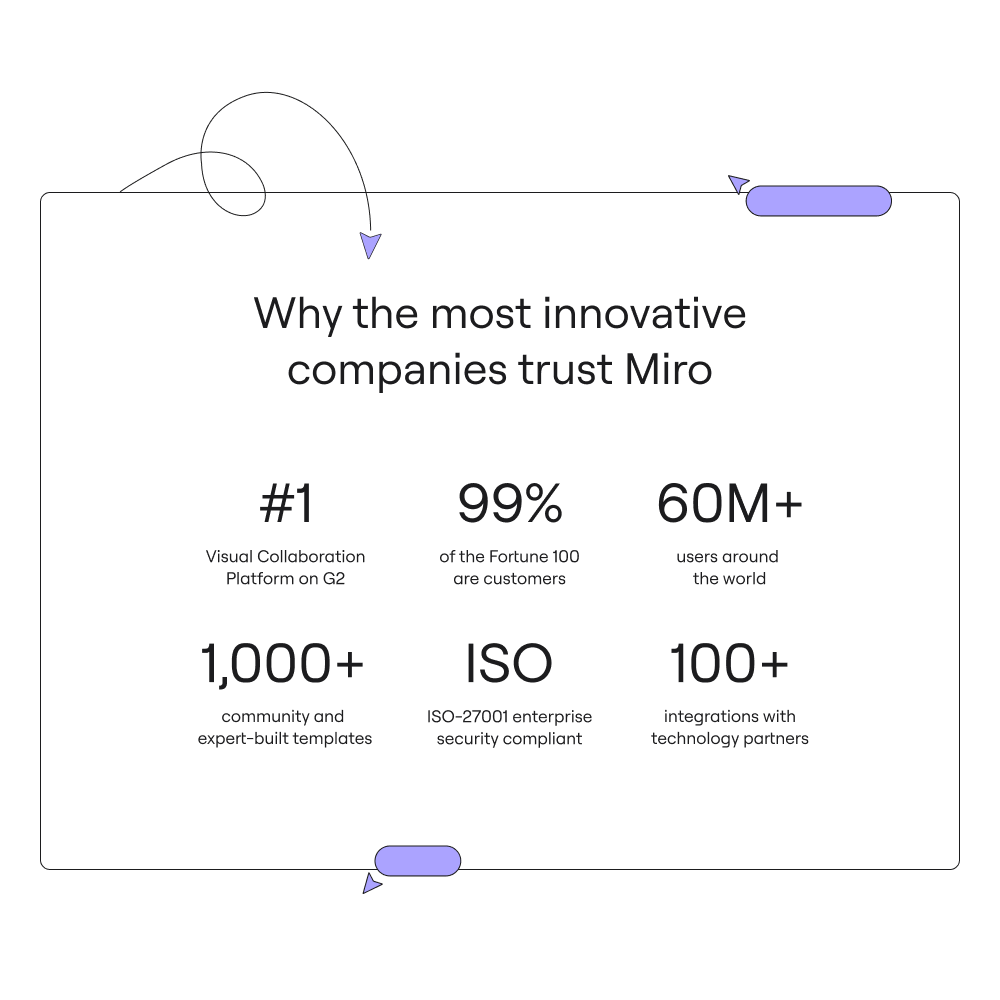 Why the most innovative companies trust Miro

#1
Visual Collaboration Platform on G2

99%
of the Fortune 100 are customers

60M+
users around the world

1,000+
community and expert-built templates

ISO
ISO-27001 enterprise security compliant

100+
integrations with technology partners